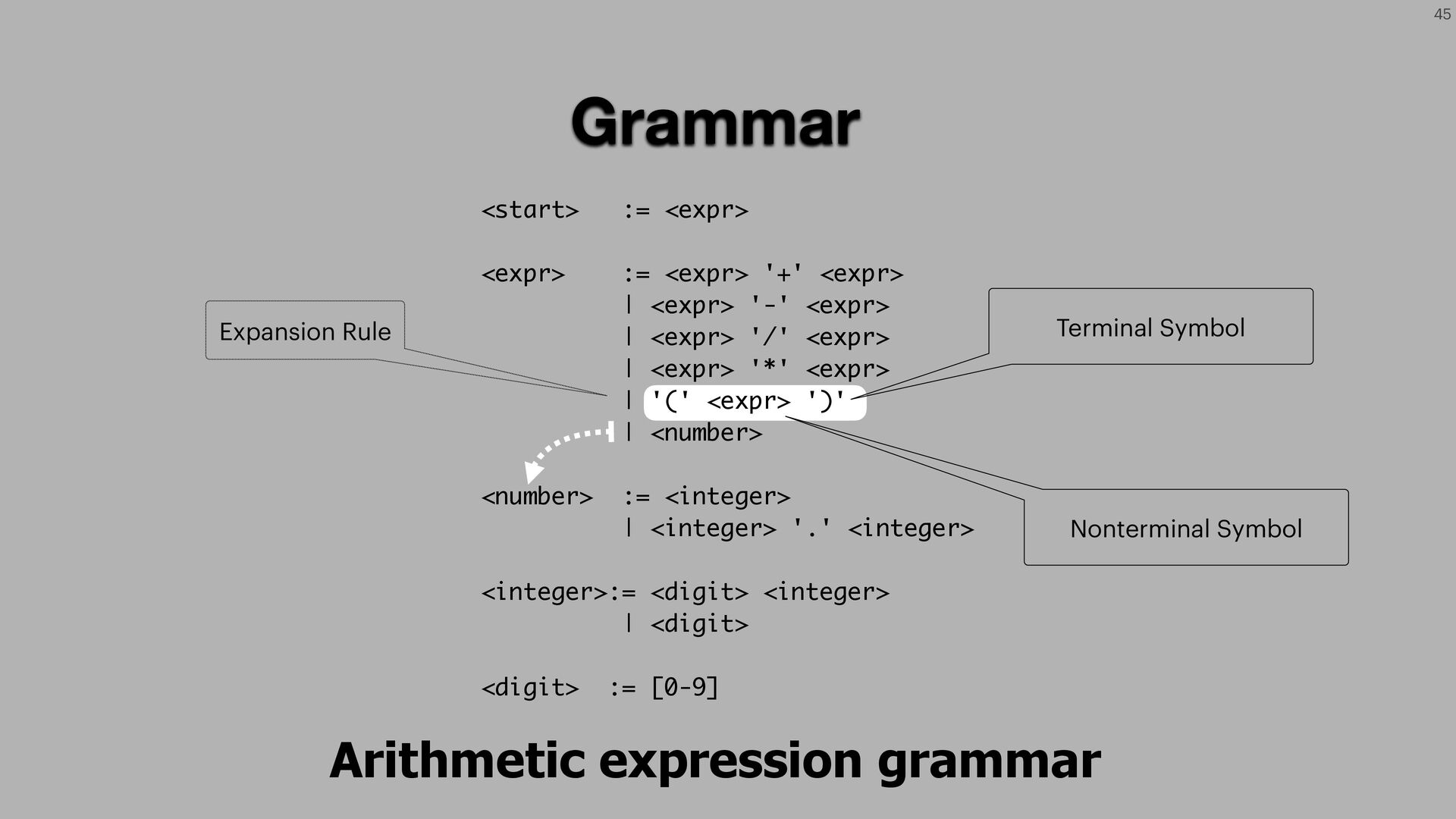 45

Grammar

<start>   := <expr>

<expr>    := <expr> '+' <expr>
          | <expr> '-' <expr>
          | <expr> '/' <expr>
          | <expr> '*' <expr>
          | '(' <expr> ')'
          | <number>

<number>  := <integer>
          | <integer> '.' <integer>

<integer>:= <digit> <integer>
          | <digit>

<digit>  := [0-9]

Expansion Rule

Terminal Symbol

Nonterminal Symbol

Arithmetic expression grammar